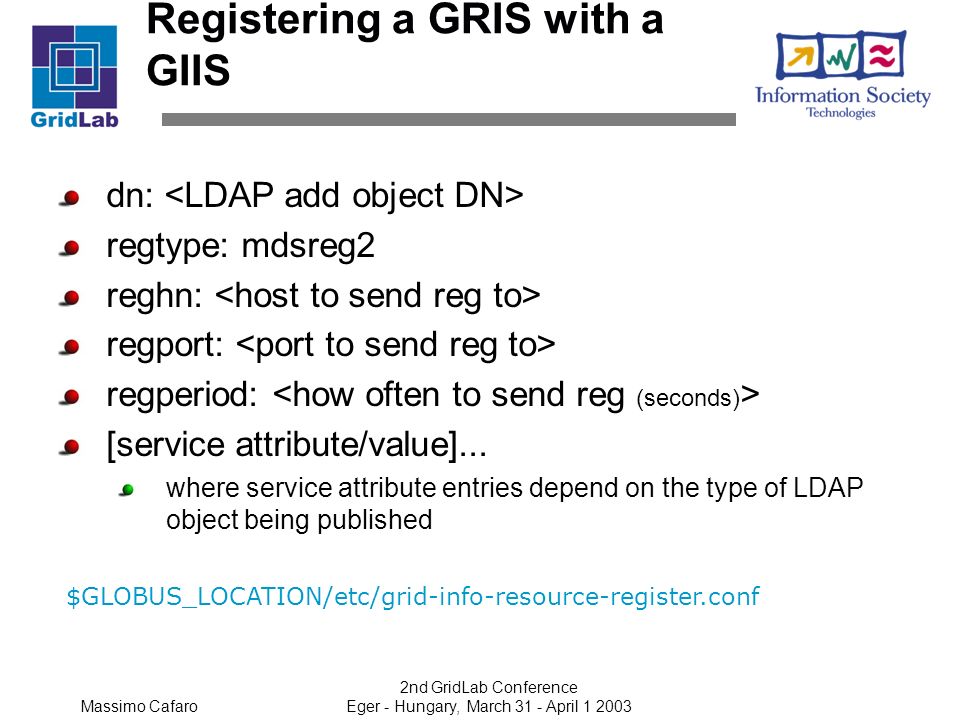 GridLab

Registering a GRIS with a GIIS

Information Society Technologies

dn: <LDAP add object DN>

regtype: mdsreg2

reghn: <host to send reg to>

regport: <port to send reg to>

regperiod: <how often to send reg (seconds)>

[service attribute/value]...

where service attribute entries depend on the type of LDAP object being published

\$GLOBUS_LOCATION/etc/grid-info-resource-register.conf

Massimo Cafaro

2nd GridLab Conference
Eger - Hungary, March 31 - April 1 2003